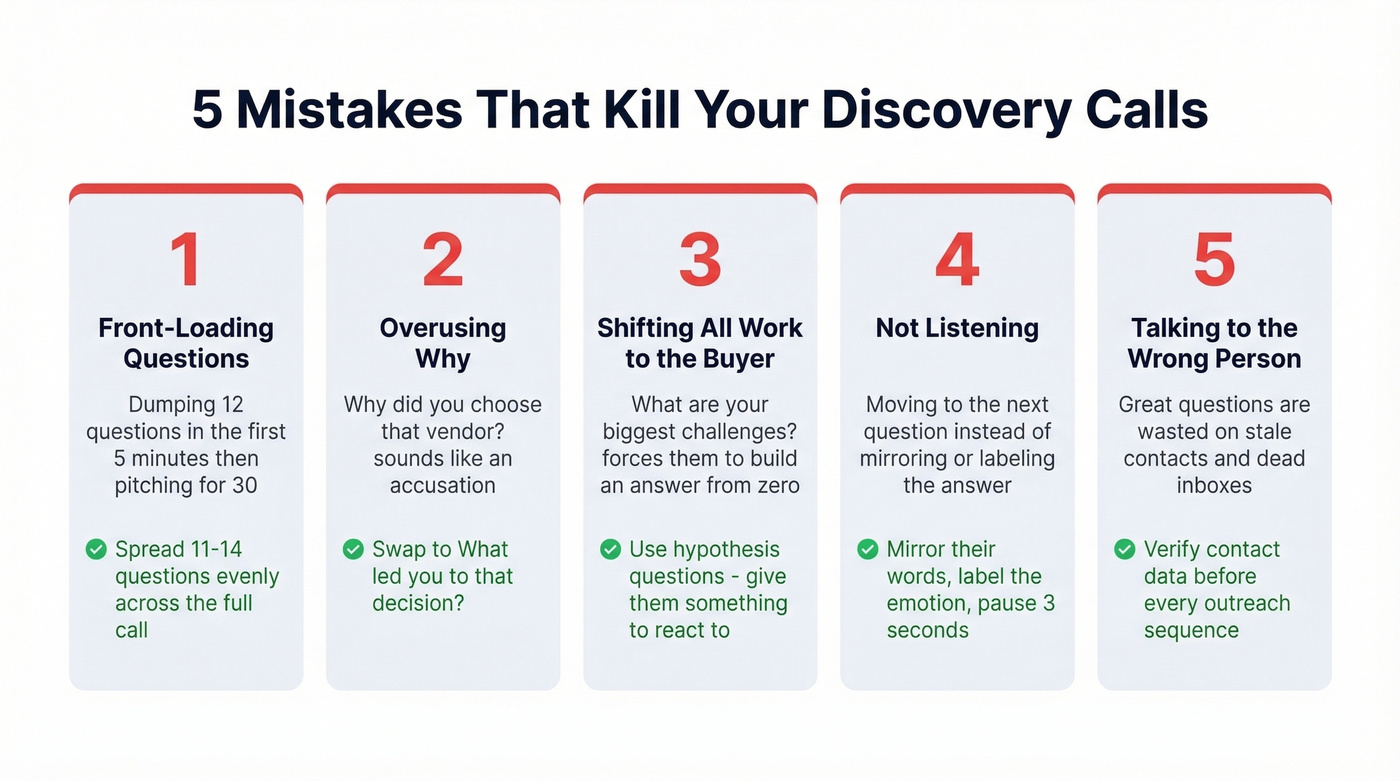 5 Mistakes That Kill Your Discovery Calls

1

Front-Loading Questions

Dumping 12 questions in the first 5 minutes then pitching for 30

Spread 11-14 questions evenly across the full call

2

Overusing Why

Why did you choose that vendor? sounds like an accusation

Swap to What led you to that decision?

3

Shifting All Work to the Buyer

What are your biggest challenges? forces them to build an answer from zero

Use hypothesis questions - give them something to react to

4

Not Listening

Moving to the next question instead of mirroring or labeling the answer

Mirror their words, label the emotion, pause 3 seconds

5

Talking to the Wrong Person

Great questions are wasted on stale contacts and dead inboxes

Verify contact data before every outreach sequence